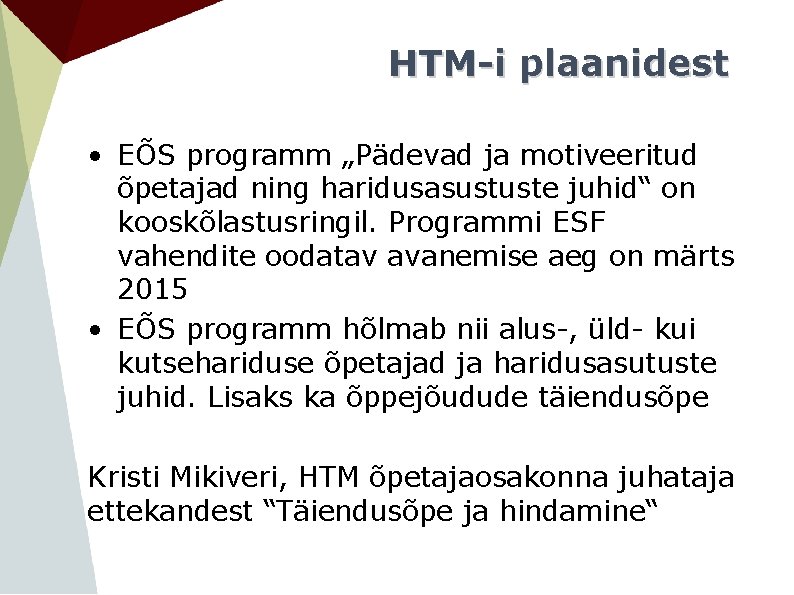 HTM-i plaanidest

• EÕS programm „Pädevad ja motiveeritud õpetajad ning haridusasustuste juhid“ on kooskõlastusringil. Programmi ESF vahendite oodatav avanemise aeg on märts 2015
• EÕS programm hõlmab nii alus-, üld- kui kutsehariduse õpetajad ja haridusasutuste juhid. Lisaks ka õppejõudude täiendusõpe

Kristi Mikiveri, HTM õpetajaosakonna juhataja ettekandest “Täiendusõpe ja hindamine“